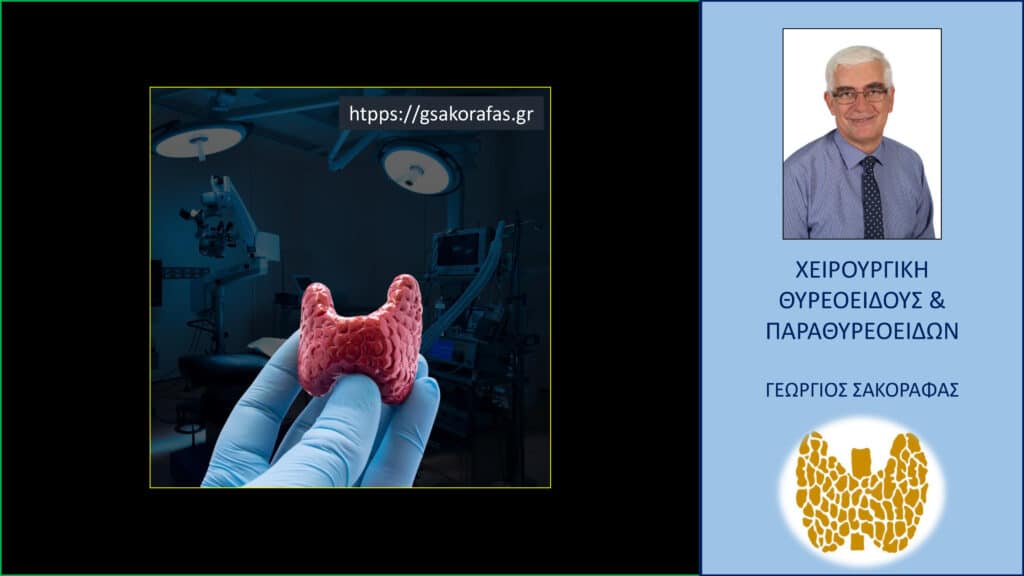 htpps://gsakorafas.gr

ΧΕΙΡΟΥΡΓΙΚΗ ΘΥΡΕΟΕΙΔΟΥΣ & ΠΑΡΑΘΥΡΕΟΕΙΔΩΝ

ΓΕΩΡΓΙΟΣ ΣΑΚΟΡΑΦΑΣ